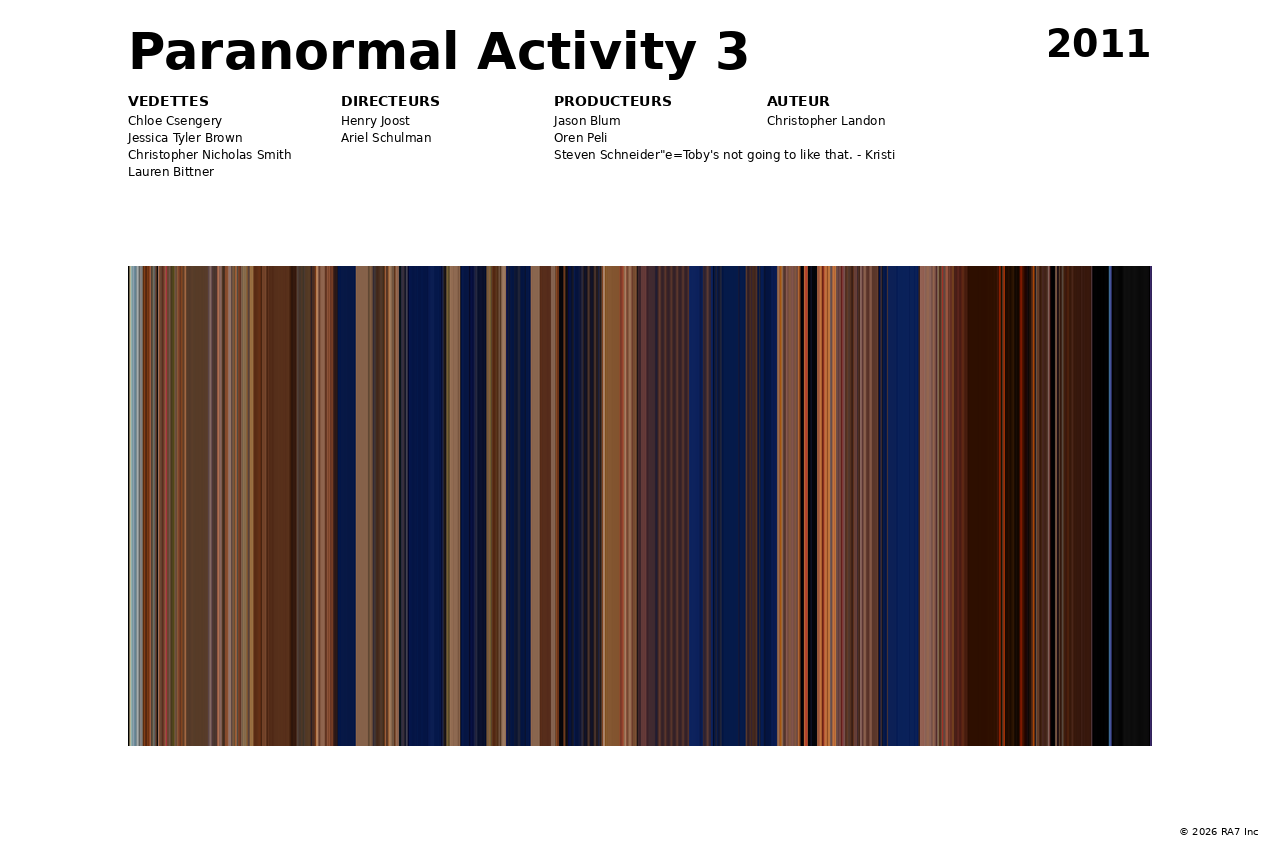 Paranormal Activity 3

2011

VEDETTES
Chloe Csengery
Jessica Tyler Brown
Christopher Nicholas Smith
Lauren Bittner

DIRECTEURS
Henry Joost
Ariel Schulman

PRODUCTEURS
Jason Blum
Oren Peli
Steven Schneider"e=Toby's not going to like that. - Kristi

AUTEUR
Christopher Landon

© 2026 RA7 Inc